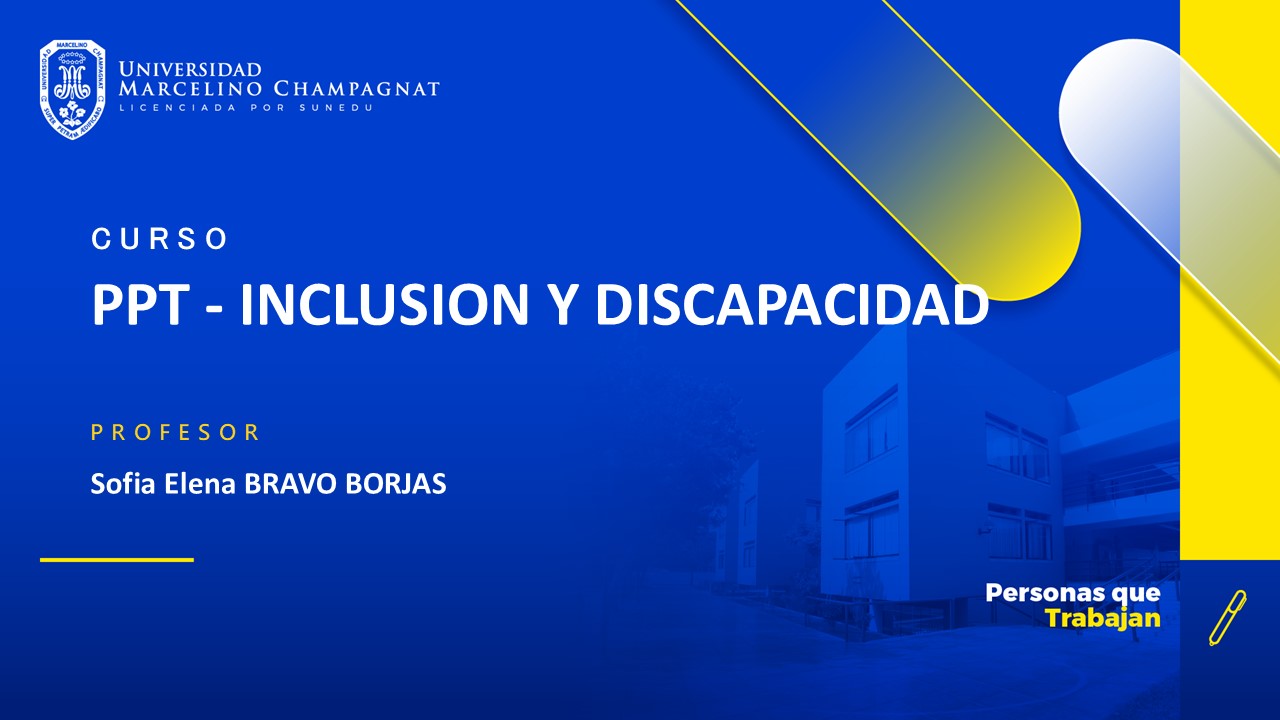 UNIVERSIDAD MARCELINO CHAMPAGNAT
LICENCIADA POR SUNEDU

CURSO
PPT - INCLUSION Y DISCAPACIDAD

PROFESOR
Sofia Elena BRAVO BORJAS

Personas que Trabajan